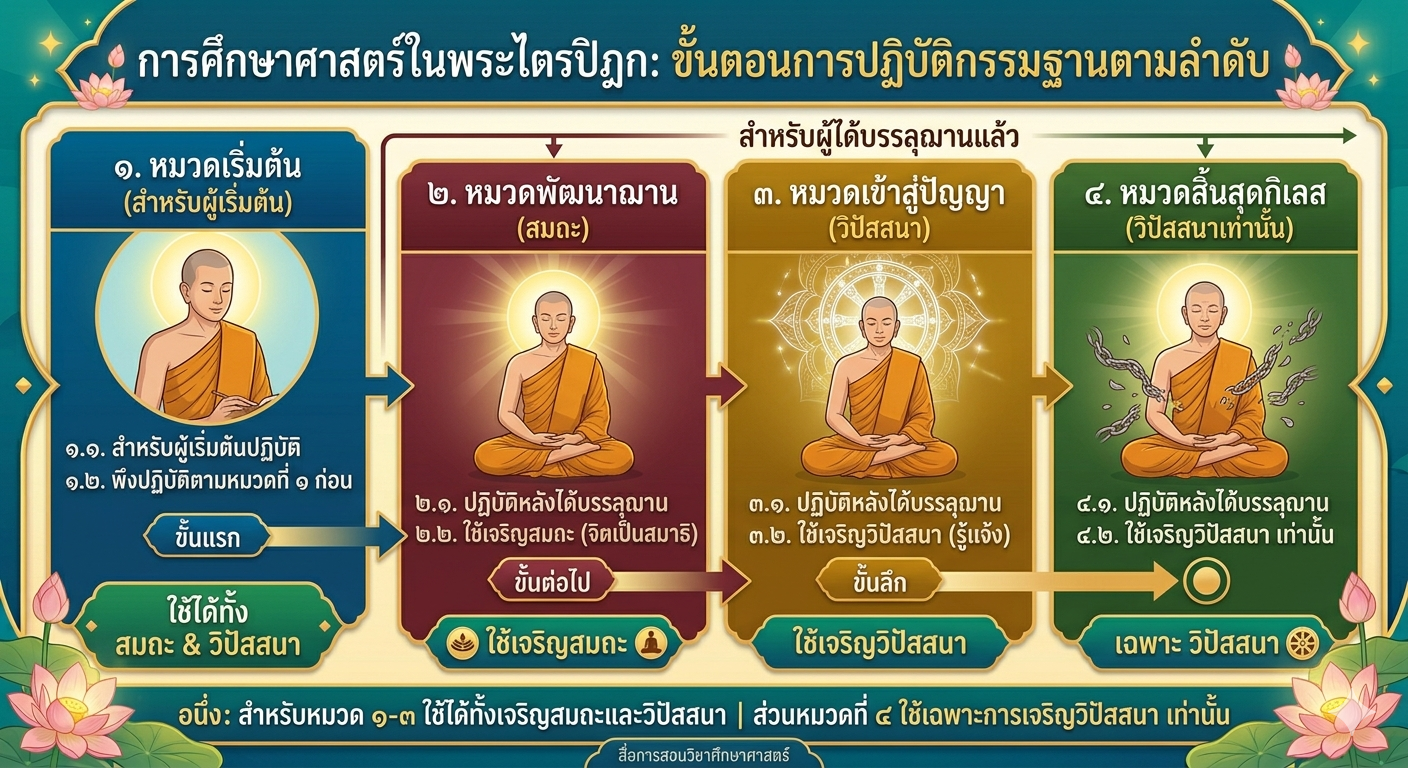 การศึกษาศาสตร์ในพระไตรปิฎก: ขั้นตอนการปฏิบัติกรรมฐานตามลำดับ

สำหรับผู้ได้บรรลุฌานแล้ว

๑. หมวดเริ่มต้น
(สำหรับผู้เริ่มต้น)

๑.๑. สำหรับผู้เริ่มต้นปฏิบัติ
๑.๒. พึงปฏิบัติตามหมวดที่ ๑ ก่อน

ขั้นแรก

ใช้ได้ทั้ง
สมถะ & วิปัสสนา

๒. หมวดพัฒนาฌาน
(สมถะ)

๒.๑. ปฏิบัติหลังได้บรรลุฌาน
๒.๒. ใช้เจริญสมถะ (จิตเป็นสมาธิ)

ขั้นต่อไป

ใช้เจริญสมถะ

๓. หมวดเข้าสู่ปัญญา
(วิปัสสนา)

๓.๑. ปฏิบัติหลังได้บรรลุฌาน
๓.๒. ใช้เจริญวิปัสสนา (รู้แจ้ง)

ขั้นลึก

ใช้เจริญวิปัสสนา

๔. หมวดสิ้นสุดกิเลส
(วิปัสสนาเท่านั้น)

๔.๑. ปฏิบัติหลังได้บรรลุฌาน
๔.๒. ใช้เจริญวิปัสสนา เท่านั้น

เฉพาะ วิปัสสนา

อนึ่ง: สำหรับหมวด ๑-๓ ใช้ได้ทั้งเจริญสมถะและวิปัสสนา | ส่วนหมวดที่ ๔ ใช้เฉพาะการเจริญวิปัสสนา เท่านั้น

สื่อการสอนวิชาศึกษาศาสตร์